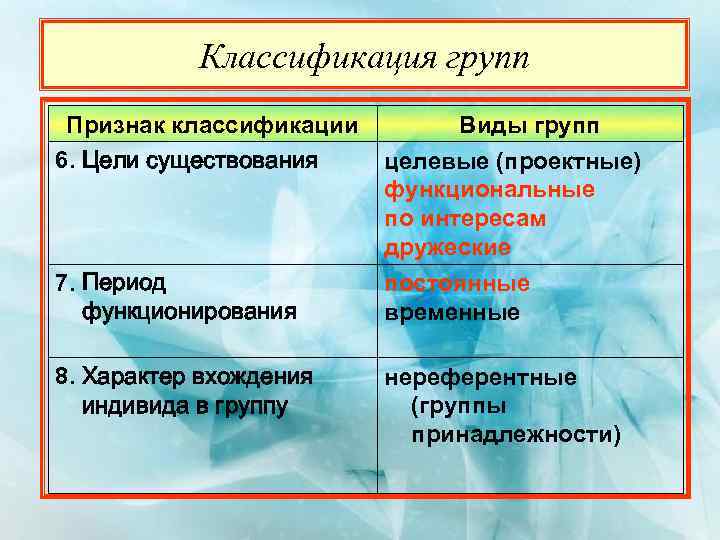 Классификация групп

| Признак классификации | Виды групп |
|---|---|
| 6. Цели существования | целевые (проектные) функциональные по интересам дружеские |
| 7. Период функционирования | постоянные временные |
| 8. Характер вхождения индивида в группу | нереферентные (группы принадлежности) |